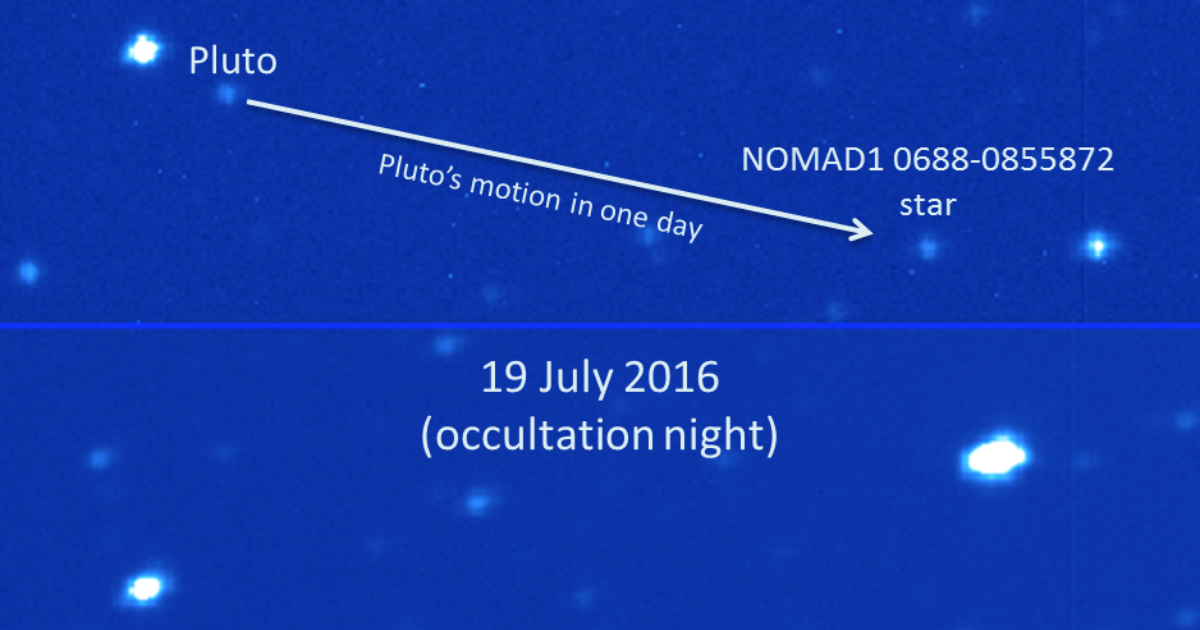 Pluto

Pluto's motion in one day

NOMAD1 0688-0855872
star

19 July 2016
(occultation night)